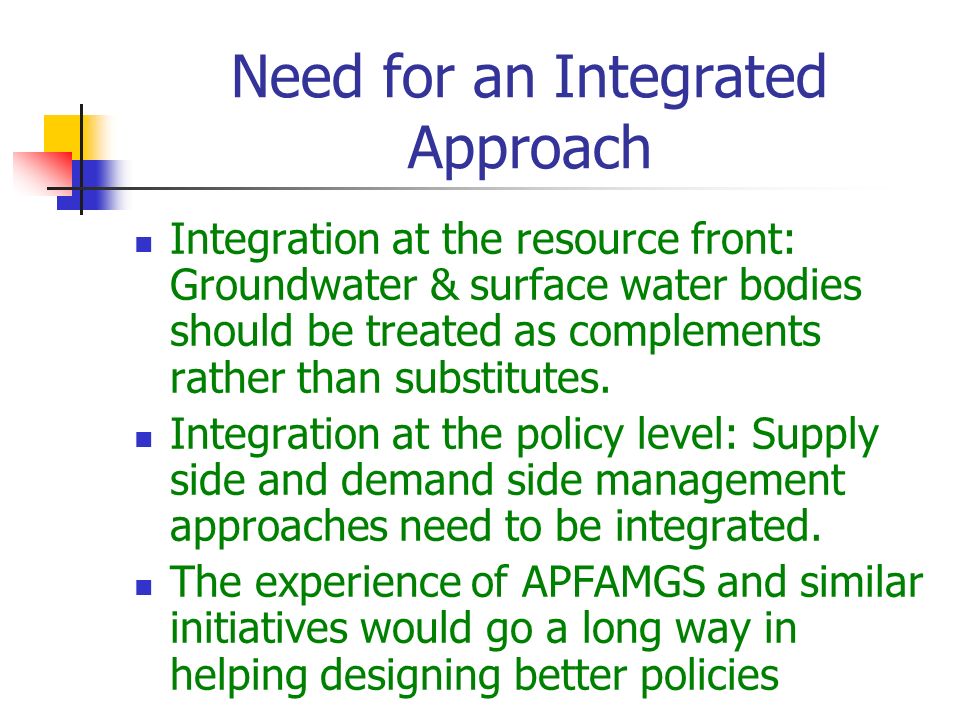 Need for an Integrated Approach

- Integration at the resource front: Groundwater & surface water bodies should be treated as complements rather than substitutes.
- Integration at the policy level: Supply side and demand side management approaches need to be integrated.
- The experience of APFAMGS and similar initiatives would go a long way in helping designing better policies